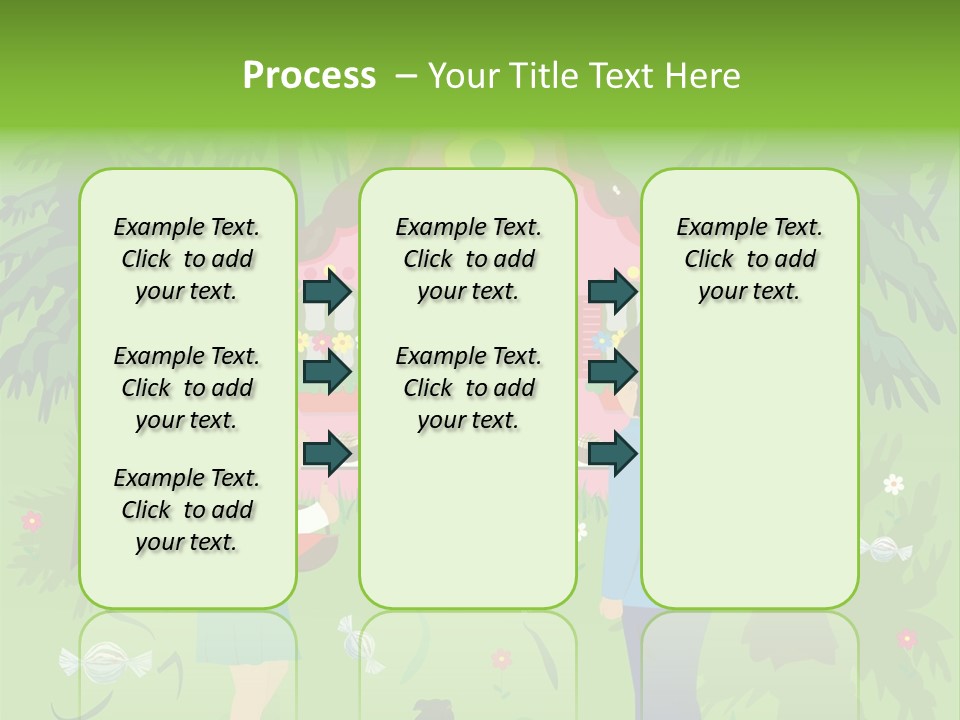 Process – Your Title Text Here

Example Text. Click to add your text.

Example Text. Click to add your text.

Example Text. Click to add your text.

Example Text. Click to add your text.

Example Text. Click to add your text.

Example Text. Click to add your text.